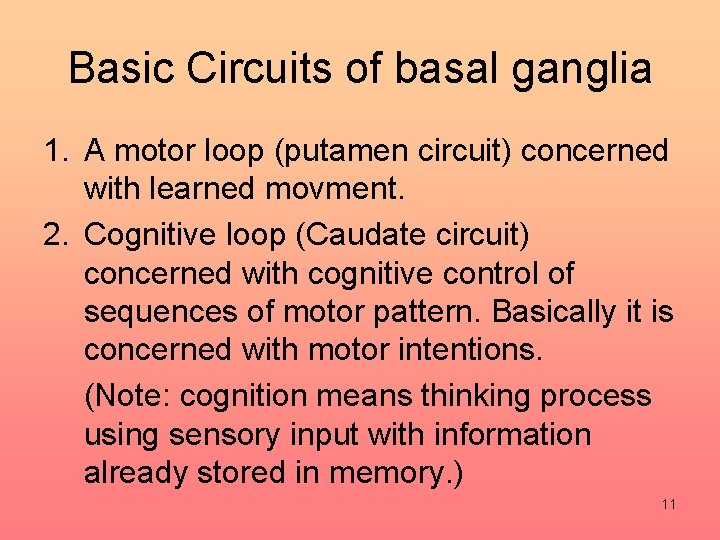 Basic Circuits of basal ganglia

1. A motor loop (putamen circuit) concerned with learned movment.
2. Cognitive loop (Caudate circuit) concerned with cognitive control of sequences of motor pattern. Basically it is concerned with motor intentions.

(Note: cognition means thinking process using sensory input with information already stored in memory.)

11